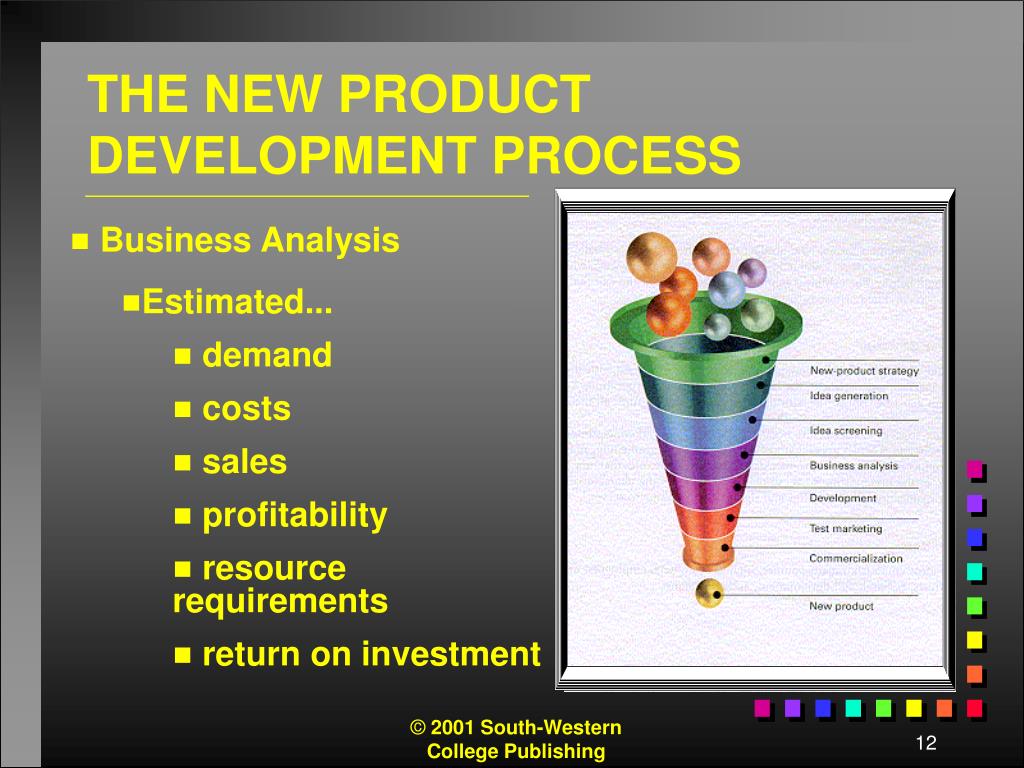 THE NEW PRODUCT DEVELOPMENT PROCESS

■ Business Analysis

■Estimated...

■ demand

■ costs

■ sales

■ profitability

■ resource requirements

■ return on investment

New-product strategy
Idea generation
Idea screening
Business analysis
Development
Test marketing
Commercialization
New product

© 2001 South-Western College Publishing

12